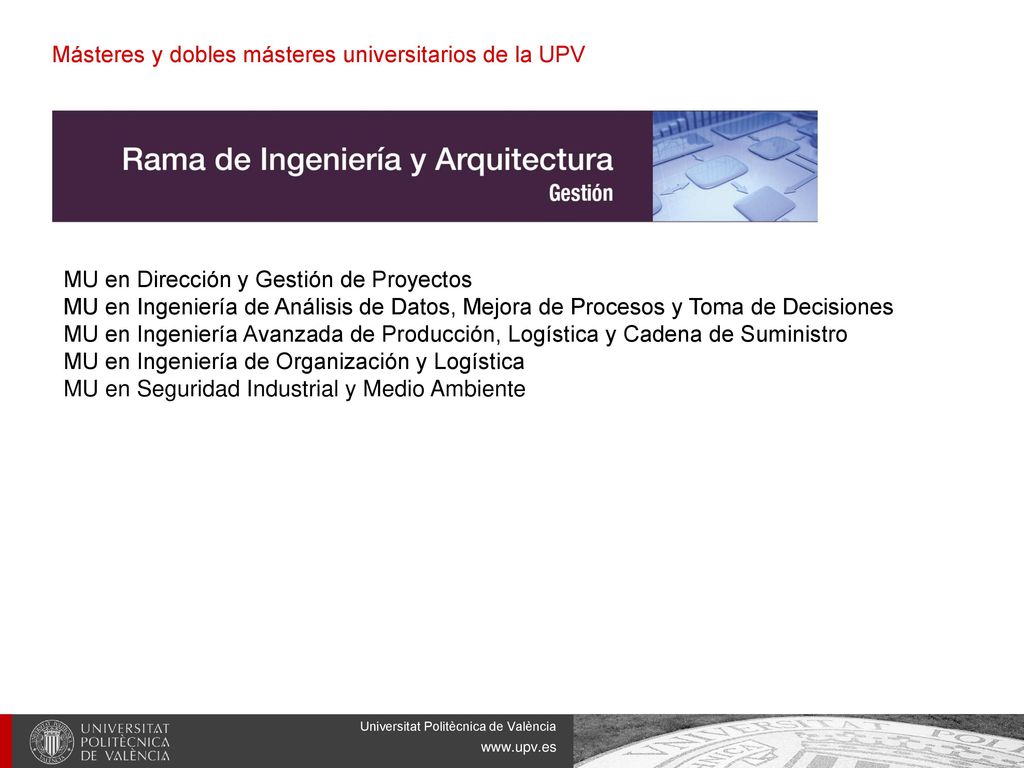 Másteres y dobles másteres universitarios de la UPV

Rama de Ingeniería y Arquitectura
Gestión

MU en Dirección y Gestión de Proyectos
MU en Ingeniería de Análisis de Datos, Mejora de Procesos y Toma de Decisiones
MU en Ingeniería Avanzada de Producción, Logística y Cadena de Suministro
MU en Ingeniería de Organización y Logística
MU en Seguridad Industrial y Medio Ambiente

UNIVERSITAT POLITÈCNICA DE VALÈNCIA

Universitat Politècnica de València
www.upv.es